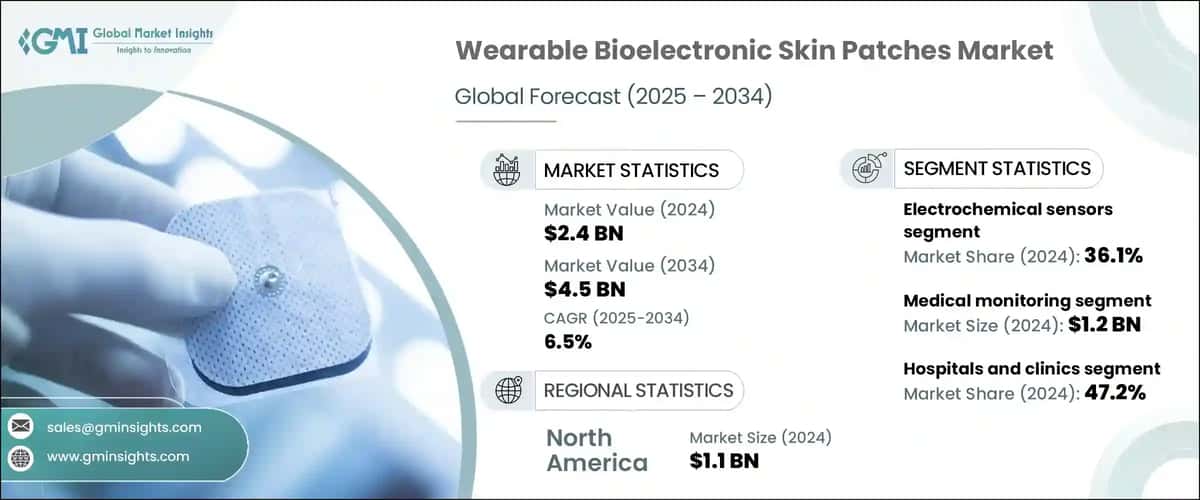 GMI Global Market Insights
Insights to Innovation

Wearable Bioelectronic Skin Patches Market

Global Forecast (2025 – 2034)

MARKET STATISTICS

Market Value (2024)
$2.4 BN

Market Value (2034)
$4.5 BN

CAGR (2025-2034)
6.5%

REGIONAL STATISTICS

North America

Market Size (2024)
$1.1 BN

SEGMENT STATISTICS

Electrochemical sensors segment
Market Share (2024): 36.1%

Medical monitoring segment
Market Size (2024): $1.2 BN

Hospitals and clinics segment
Market Share (2024): 47.2%

sales@gminsights.com

www.gminsights.com